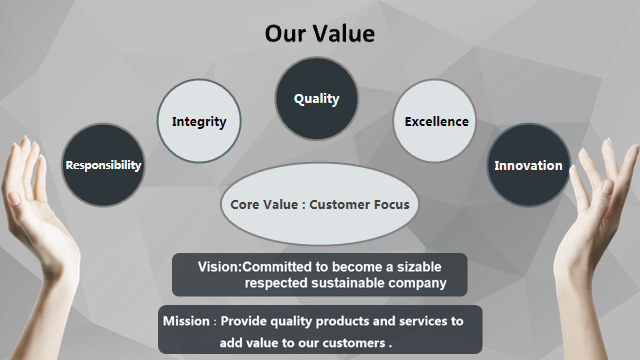 Our Value

Responsibility

Integrity

Quality

Excellence

Innovation

Core Value : Customer Focus

Vision:Committed to become a sizable respected sustainable company

Mission : Provide quality products and services to add value to our customers .